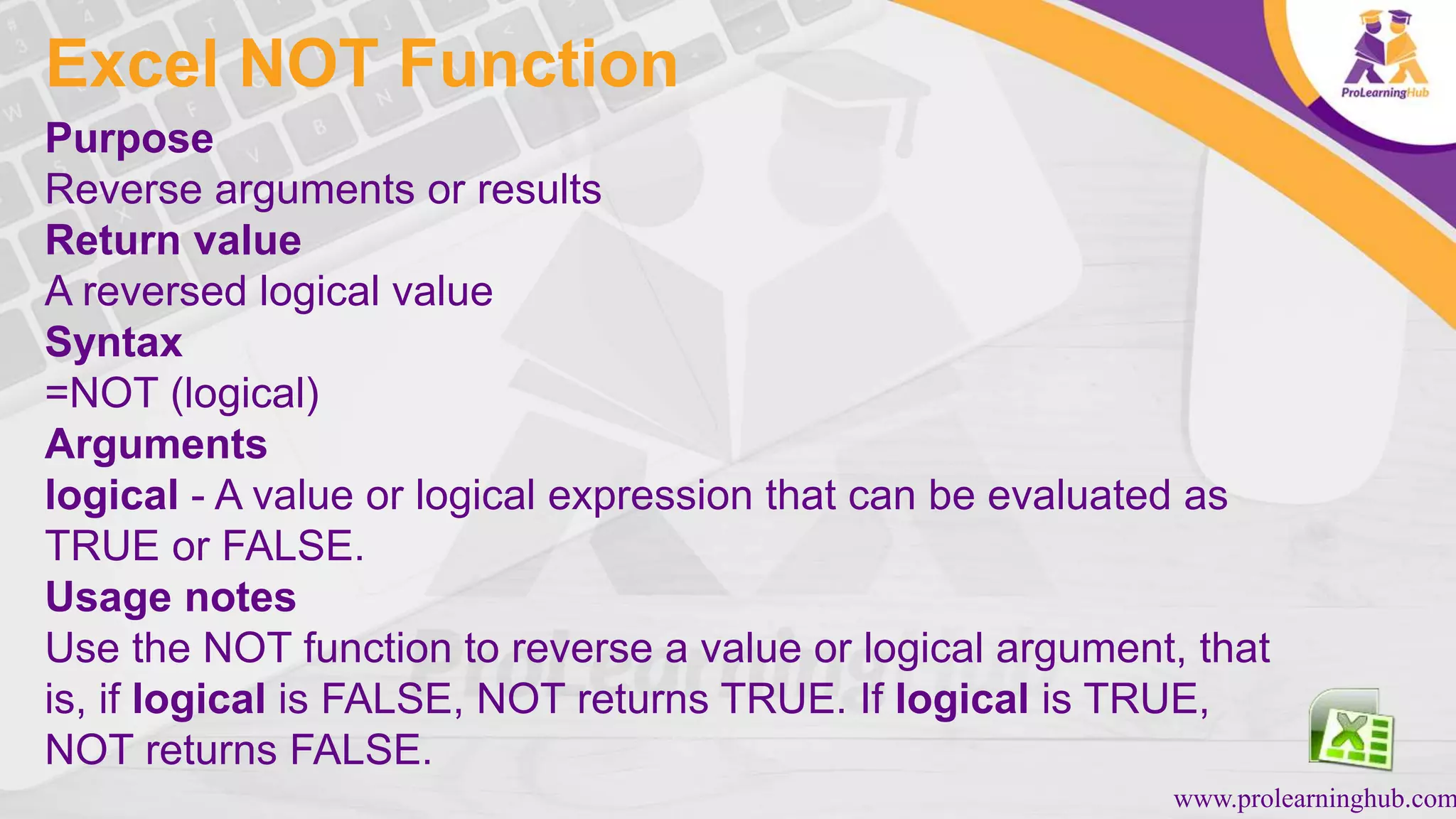 Excel NOT Function

ProLearningHub

Purpose
Reverse arguments or results
Return value
A reversed logical value
Syntax
=NOT (logical)
Arguments
logical - A value or logical expression that can be evaluated as TRUE or FALSE.
Usage notes
Use the NOT function to reverse a value or logical argument, that is, if logical is FALSE, NOT returns TRUE. If logical is TRUE, NOT returns FALSE.

www.prolearninghub.com